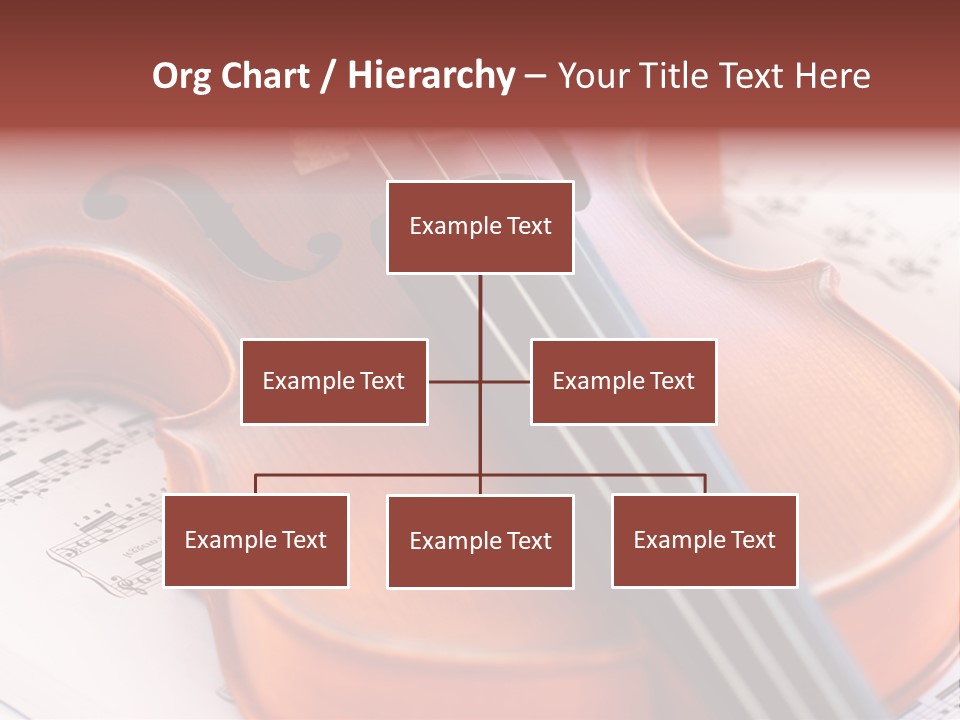 Org Chart / Hierarchy – Your Title Text Here

Example Text

Example Text

Example Text

Example Text

Example Text

Example Text